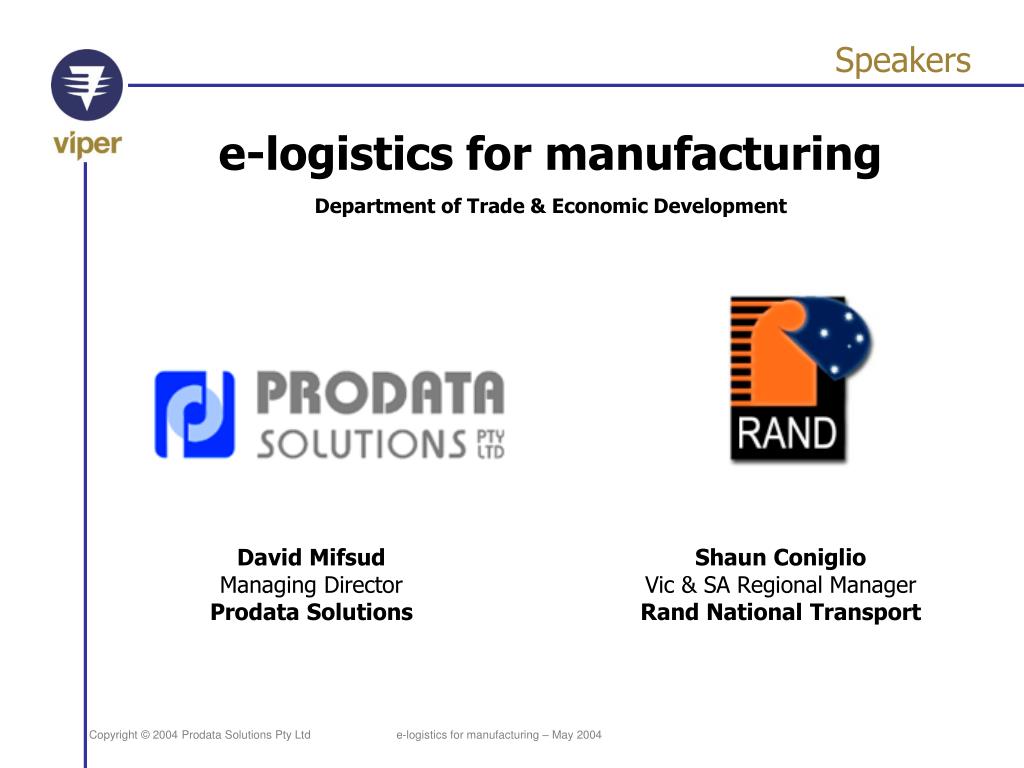 viper

Speakers

e-logistics for manufacturing

Department of Trade & Economic Development

PRODATA SOLUTIONS PTY LTD

RAND

David Mifsud
Managing Director
Prodata Solutions

Shaun Coniglio
Vic & SA Regional Manager
Rand National Transport

Copyright © 2004 Prodata Solutions Pty Ltd

e-logistics for manufacturing – May 2004